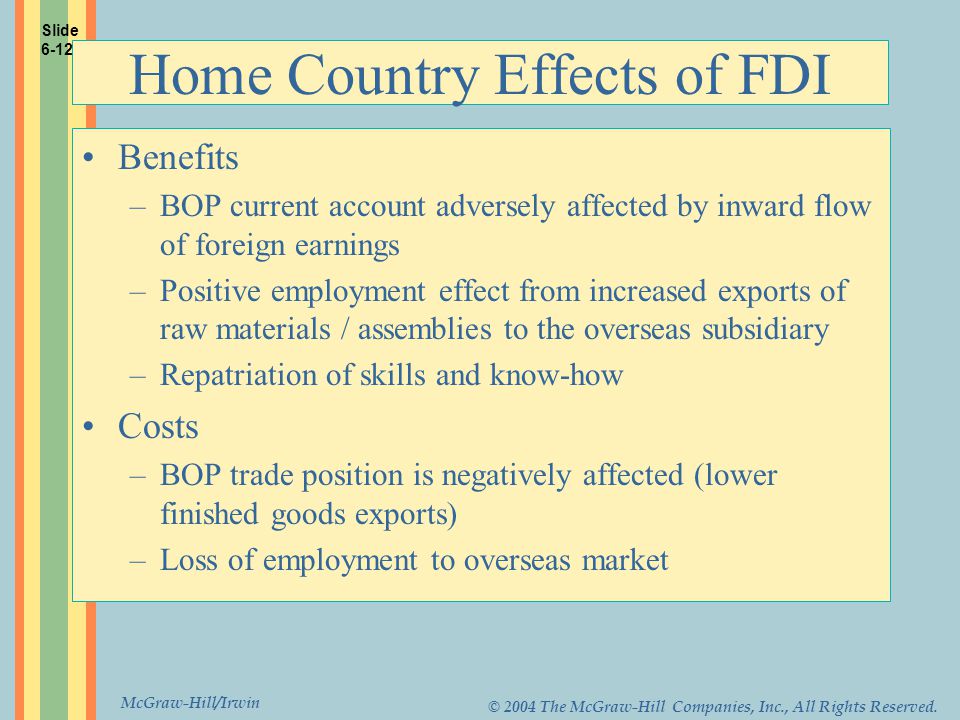 Slide 6-12

Home Country Effects of FDI

• Benefits
– BOP current account adversely affected by inward flow of foreign earnings
– Positive employment effect from increased exports of raw materials / assemblies to the overseas subsidiary
– Repatriation of skills and know-how
• Costs
– BOP trade position is negatively affected (lower finished goods exports)
– Loss of employment to overseas market

McGraw-Hill/Irwin

© 2004 The McGraw-Hill Companies, Inc., All Rights Reserved.